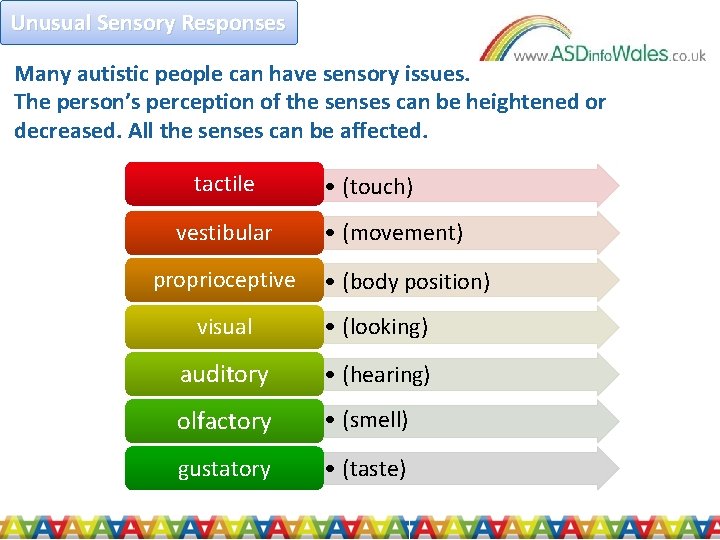 Unusual Sensory Responses

www.ASDinfoWales.co.uk

Many autistic people can have sensory issues.
The person's perception of the senses can be heightened or decreased. All the senses can be affected.

tactile
• (touch)

vestibular
• (movement)

proprioceptive
• (body position)

visual
• (looking)

auditory
• (hearing)

olfactory
• (smell)

gustatory
• (taste)